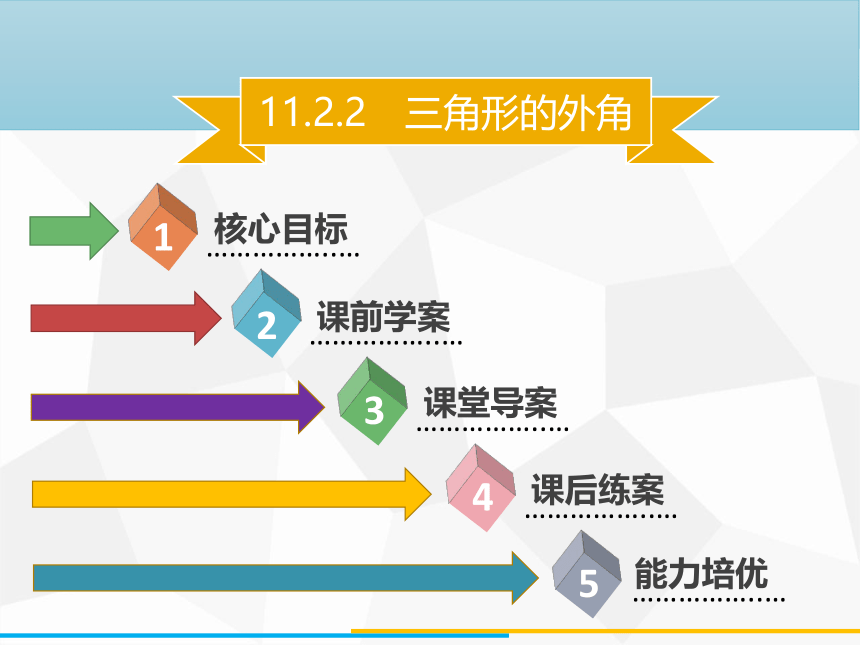 11.2.2　三角形的外角

1 核心目标

2 课前学案

3 课堂导案

4 课后练案

5 能力培优